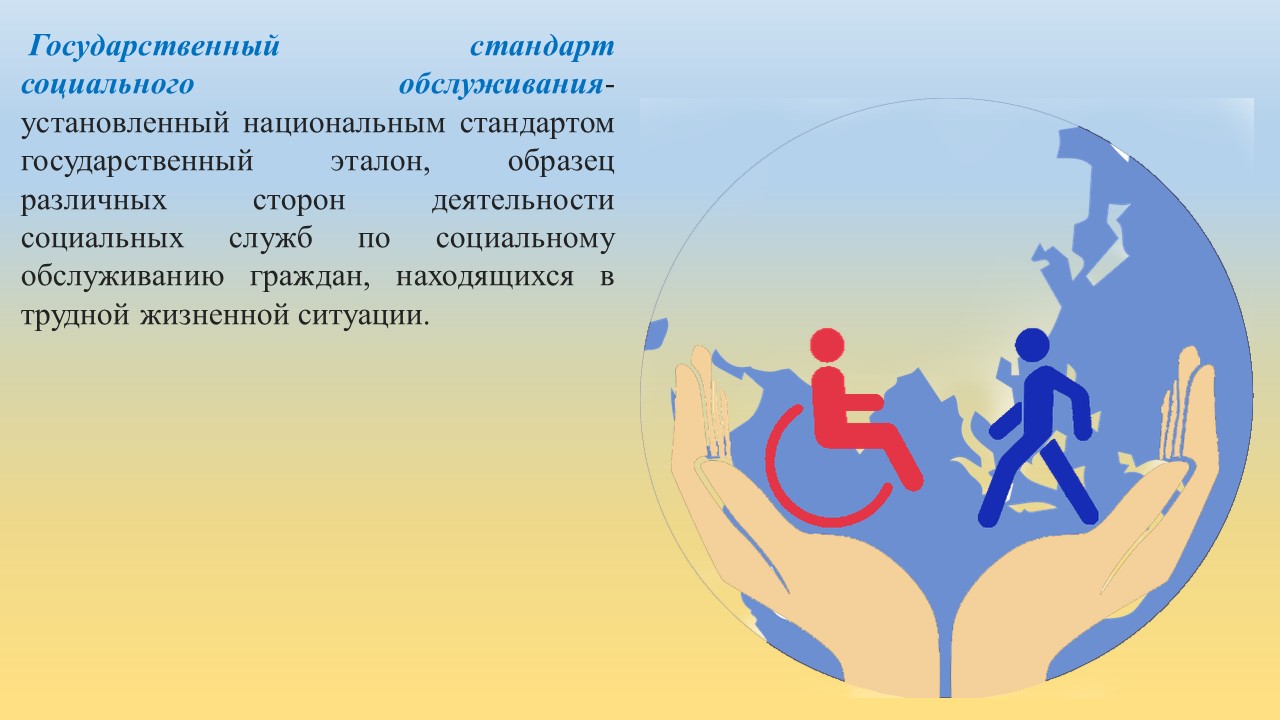 Государственный стандарт социального обслуживания- установленный национальным стандартом государственный эталон, образец различных сторон деятельности социальных служб по социальному обслуживанию граждан, находящихся в трудной жизненной ситуации.